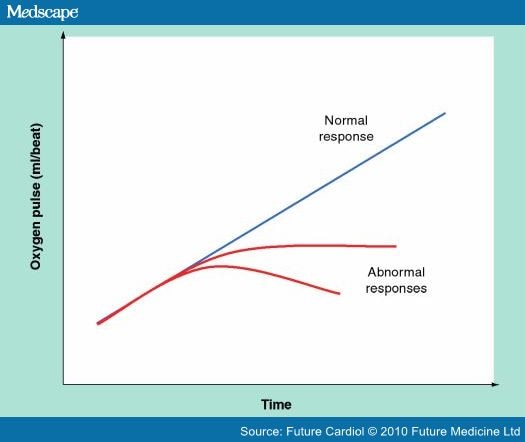 Medscape

Oxygen pulse (ml/beat)

Normal response

Abnormal responses

Time

Source: Future Cardiol © 2010 Future Medicine Ltd